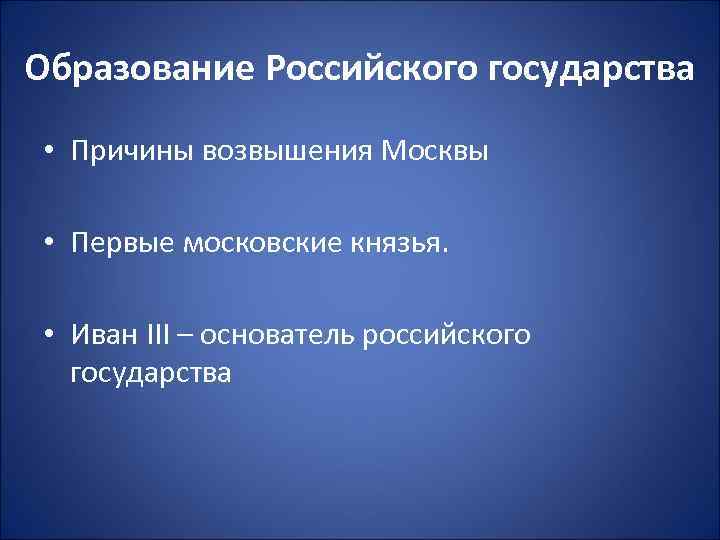 Образование Российского государства

• Причины возвышения Москвы

• Первые московские князья.

• Иван III – основатель российского государства